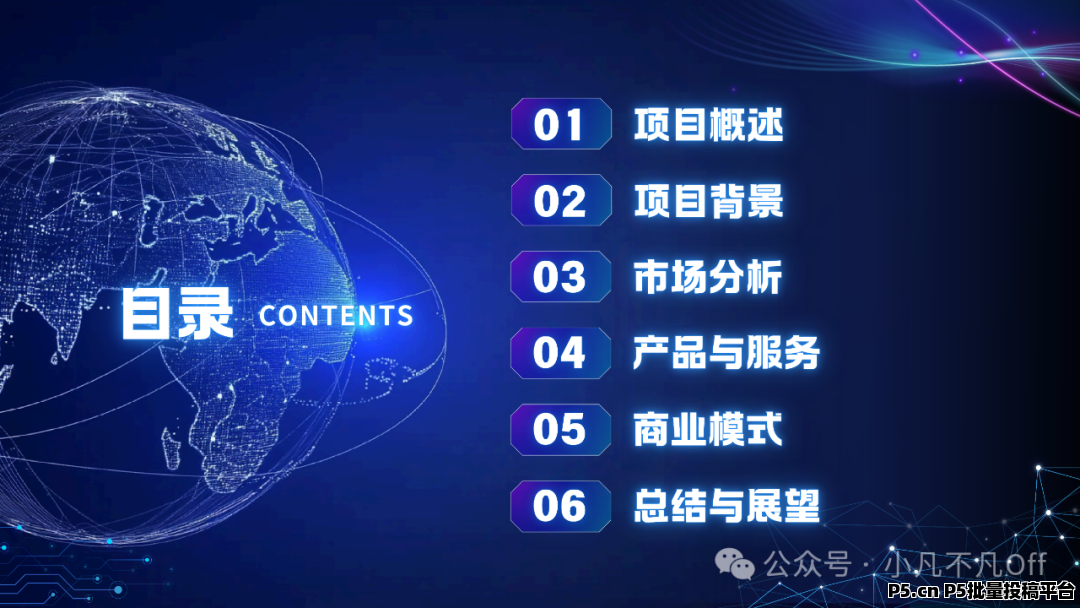 目录 CONTENTS

01 项目概述

02 项目背景

03 市场分析

04 产品与服务

05 商业模式

06 总结与展望

公众号 · 小凡不凡Off

P5.cn P5批量投稿平台